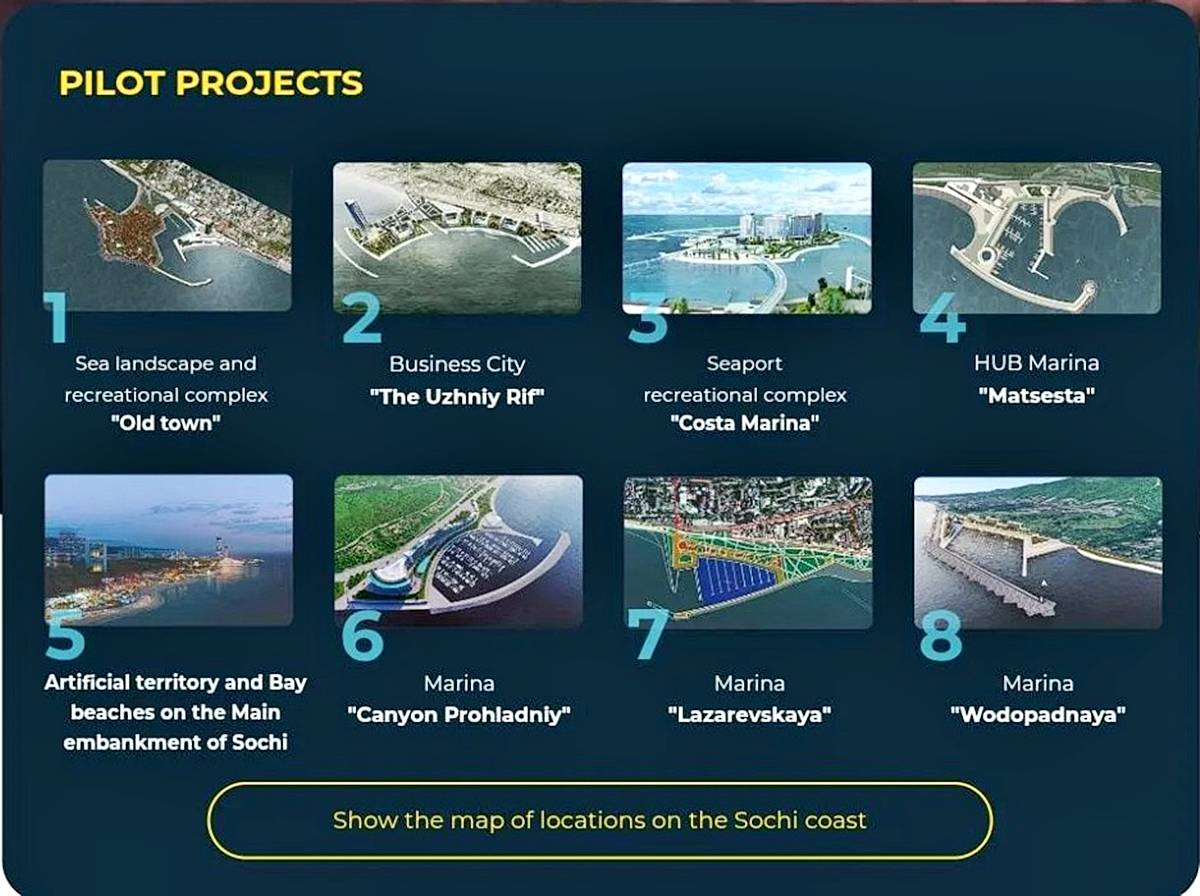 PILOT PROJECTS

1
Sea landscape and recreational complex
"Old town"

2
Business City
"The Uzhniy Rif"

3
Seaport recreational complex
"Costa Marina"

4
HUB Marina
"Matsesta"

5
Artificial territory and Bay beaches on the Main embankment of Sochi

6
Marina
"Canyon Prohladniy"

7
Marina
"Lazarevskaya"

8
Marina
"Wodopadnaya"

Show the map of locations on the Sochi coast